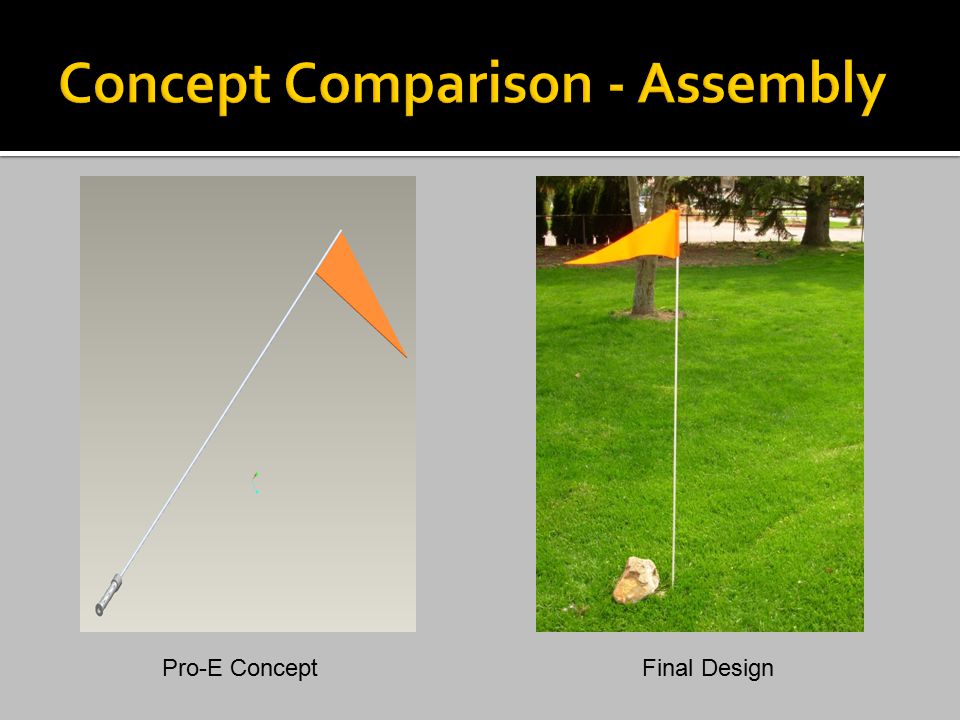 Concept Comparison - Assembly

Pro-E Concept

Final Design